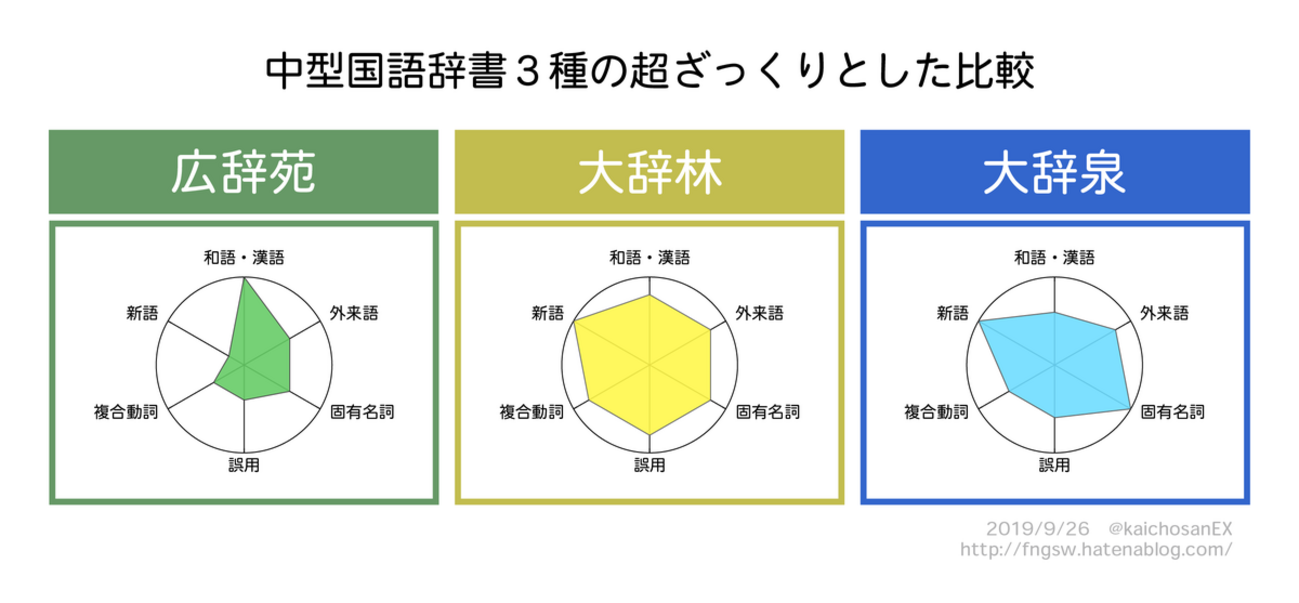 中型国語辞書３種の超ざっくりとした比較

広辞苑

和語・漢語
外来語
固有名詞
誤用
複合動詞
新語

大辞林

和語・漢語
外来語
固有名詞
誤用
複合動詞
新語

大辞泉

和語・漢語
外来語
固有名詞
誤用
複合動詞
新語

2019/9/26 @kaichosanEX
http://fngsw.hatenablog.com/